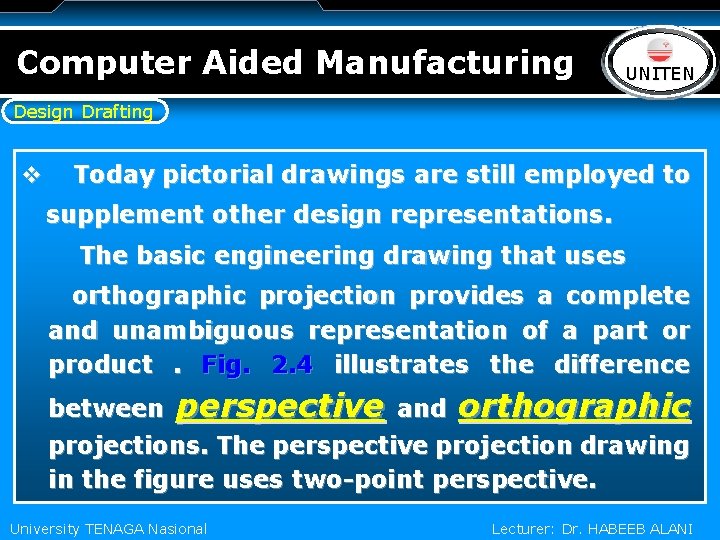 Computer Aided Manufacturing

UNITEN

Design Drafting

❖ Today pictorial drawings are still employed to supplement other design representations.

The basic engineering drawing that uses orthographic projection provides a complete and unambiguous representation of a part or product . Fig. 2.4 illustrates the difference between perspective and orthographic projections. The perspective projection drawing in the figure uses two-point perspective.

University TENAGA Nasional

Lecturer: Dr. HABEEB ALANI